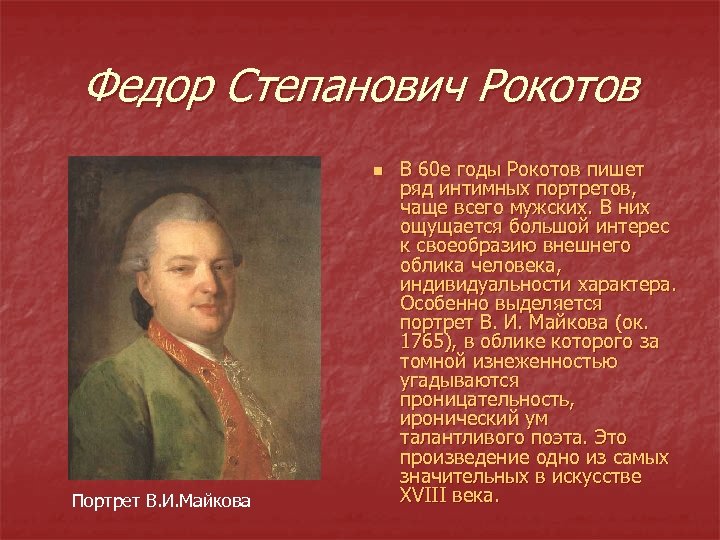 Федор Степанович Рокотов

В 60е годы Рокотов пишет ряд интимных портретов, чаще всего мужских. В них ощущается большой интерес к своеобразию внешнего облика человека, индивидуальности характера. Особенно выделяется портрет В. И. Майкова (ок. 1765), в облике которого за томной изнеженностью угадываются проницательность, иронический ум талантливого поэта. Это произведение одно из самых значительных в искусстве XVIII века.

Портрет В.И.Майкова